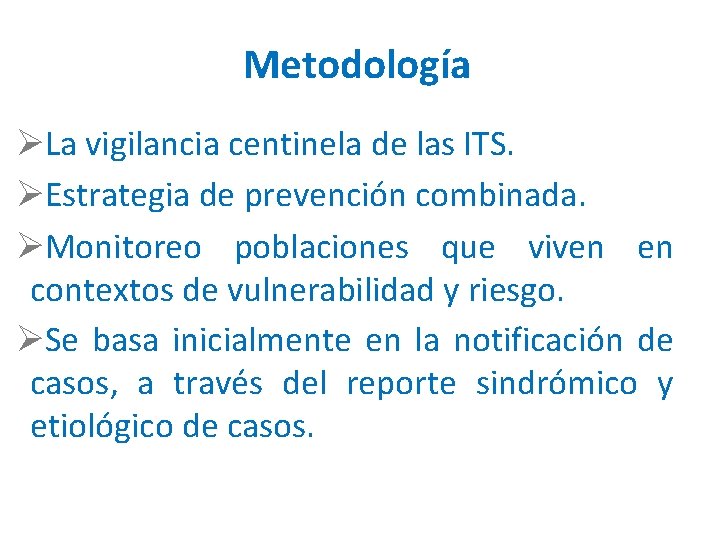 Metodología

➢La vigilancia centinela de las ITS.

➢Estrategia de prevención combinada.

➢Monitoreo poblaciones que viven en contextos de vulnerabilidad y riesgo.

➢Se basa inicialmente en la notificación de casos, a través del reporte sindrómico y etiológico de casos.